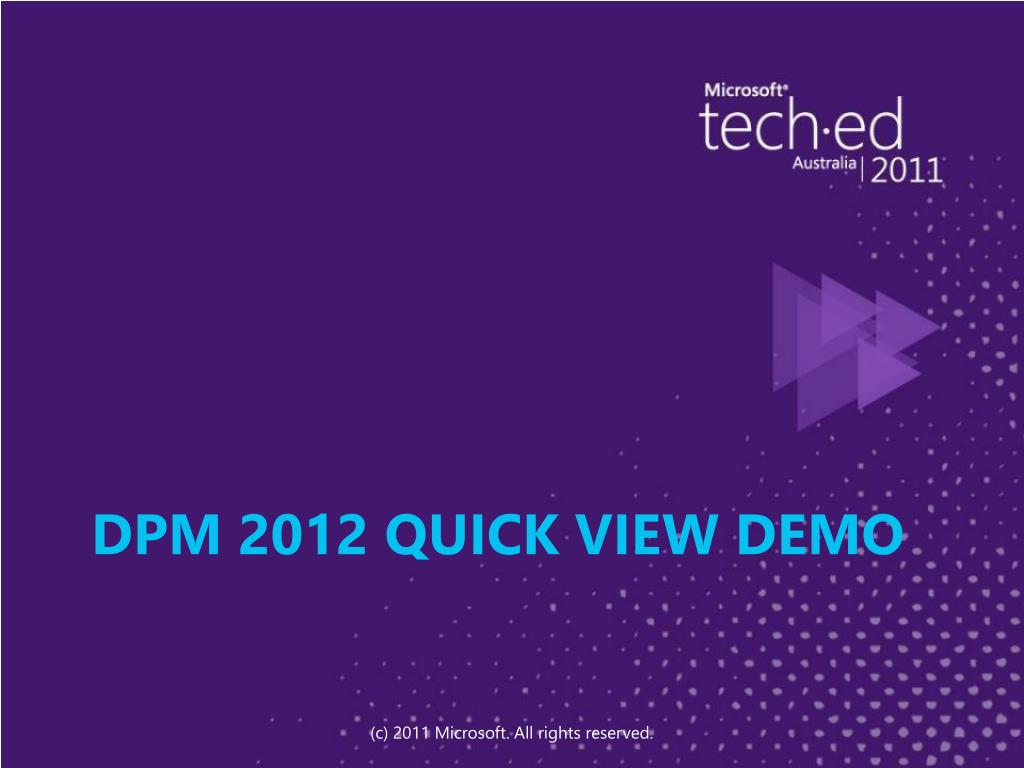 Microsoft®
tech·ed
Australia | 2011

DPM 2012 QUICK VIEW DEMO

(c) 2011 Microsoft. All rights reserved.